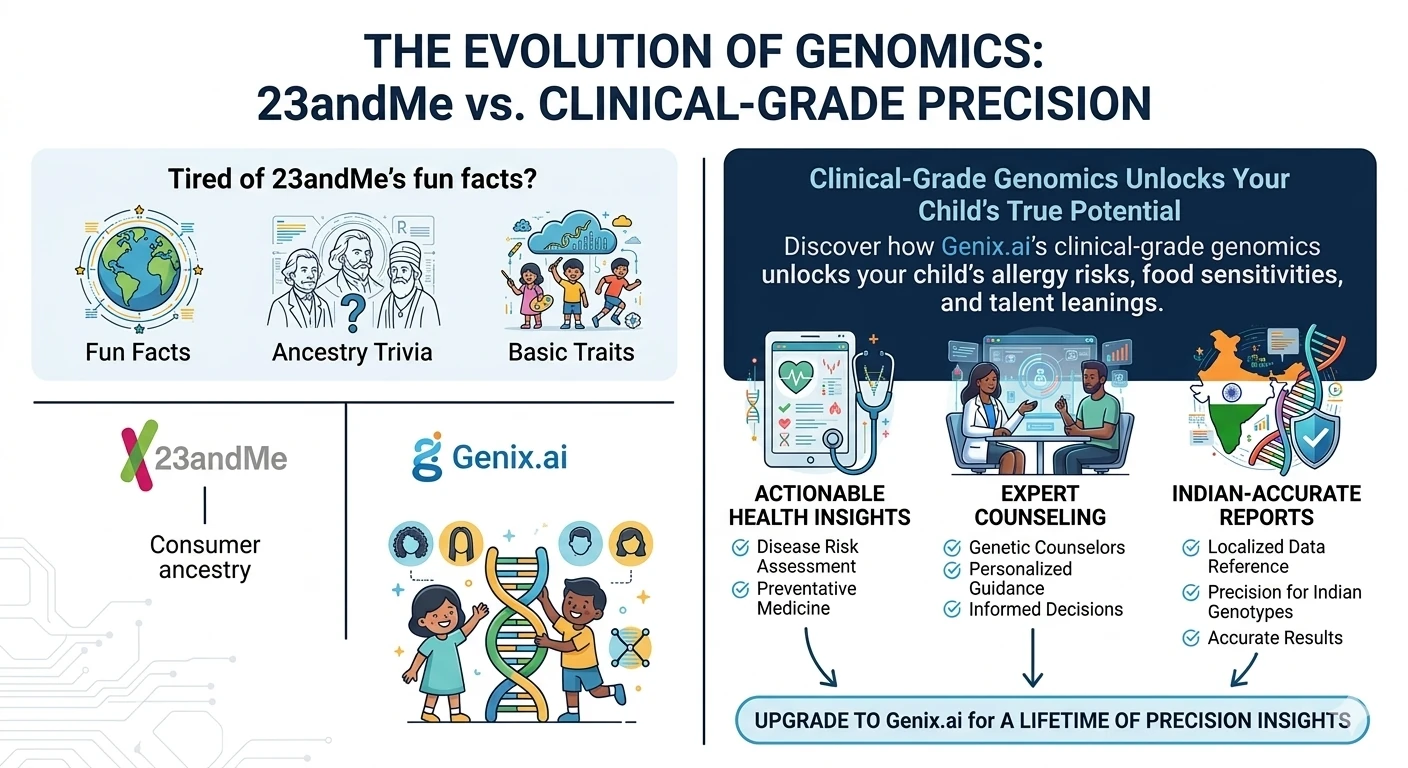 THE EVOLUTION OF GENOMICS:
23andMe vs. CLINICAL-GRADE PRECISION

Tired of 23andMe's fun facts?

Fun Facts

Ancestry Trivia

Basic Traits

23andMe

Consumer ancestry

Genix.ai

Clinical-Grade Genomics Unlocks Your Child's True Potential

Discover how Genix.ai's clinical-grade genomics unlocks your child's allergy risks, food sensitivities, and talent leanings.

ACTIONABLE HEALTH INSIGHTS
Disease Risk Assessment
Preventative Medicine

EXPERT COUNSELING
Genetic Counselors
Personalized Guidance
Informed Decisions

INDIAN-ACCURATE REPORTS
Localized Data Reference
Precision for Indian Genotypes
Accurate Results

UPGRADE TO Genix.ai for A LIFETIME OF PRECISION INSIGHTS